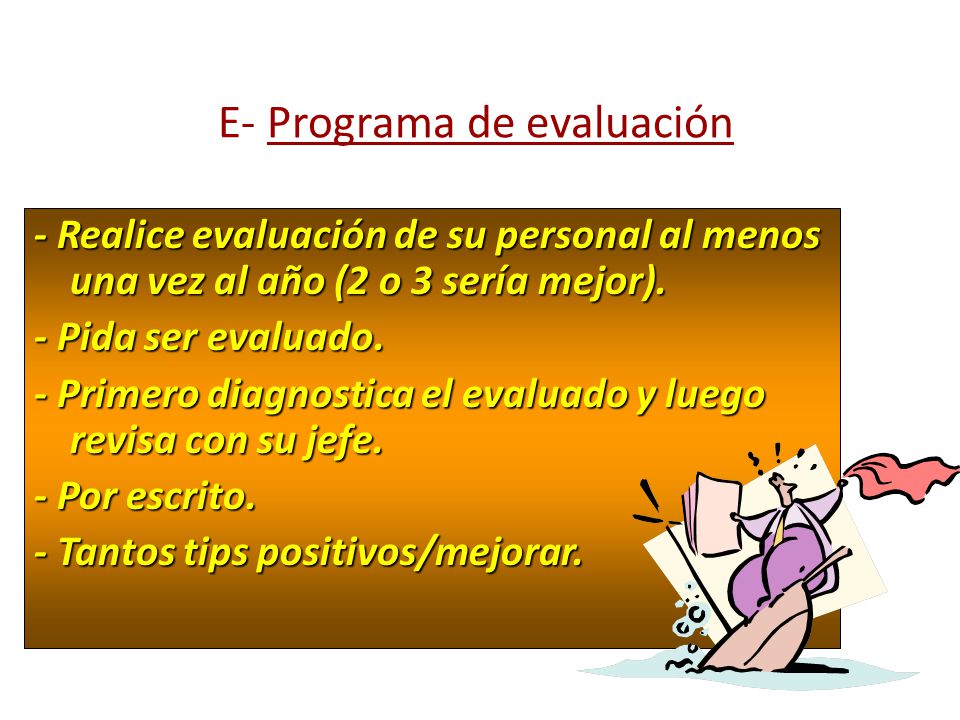 E- Programa de evaluación

- Realice evaluación de su personal al menos una vez al año (2 o 3 sería mejor).

- Pida ser evaluado.

- Primero diagnostica el evaluado y luego revisa con su jefe.

- Por escrito.

- Tantos tips positivos/mejorar.